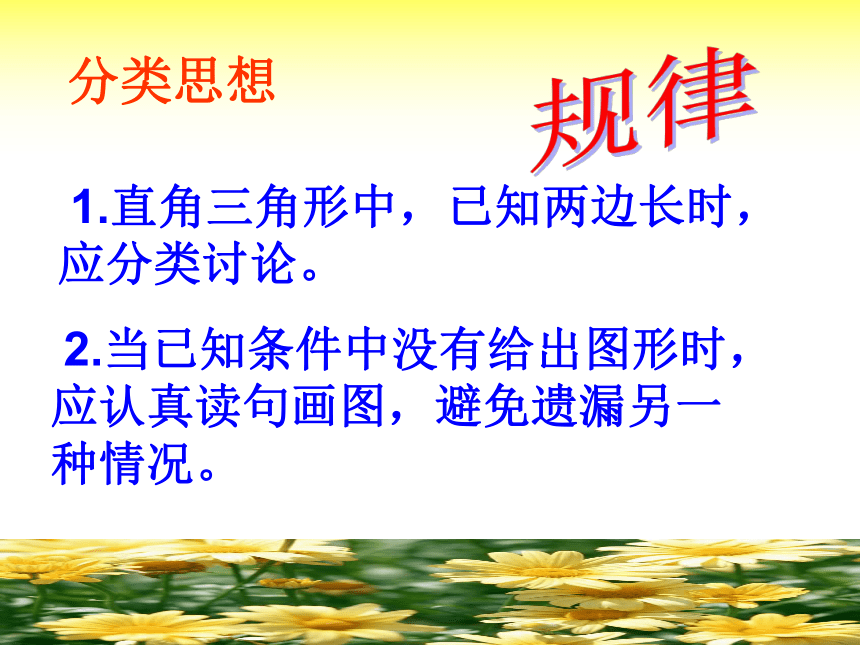 分类思想

规律

1.直角三角形中，已知两边长时，应分类讨论。

2.当已知条件中没有给出图形时，应认真读句画图，避免遗漏另一种情况。